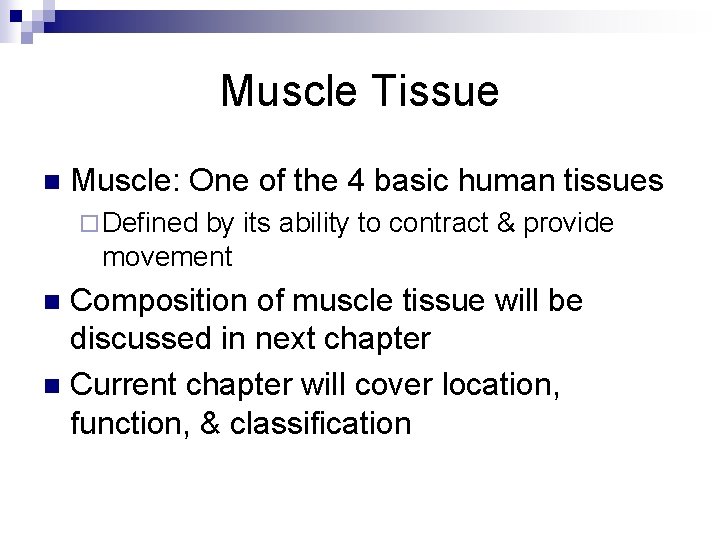 Muscle Tissue

Muscle: One of the 4 basic human tissues

Defined by its ability to contract & provide movement

Composition of muscle tissue will be discussed in next chapter

Current chapter will cover location, function, & classification